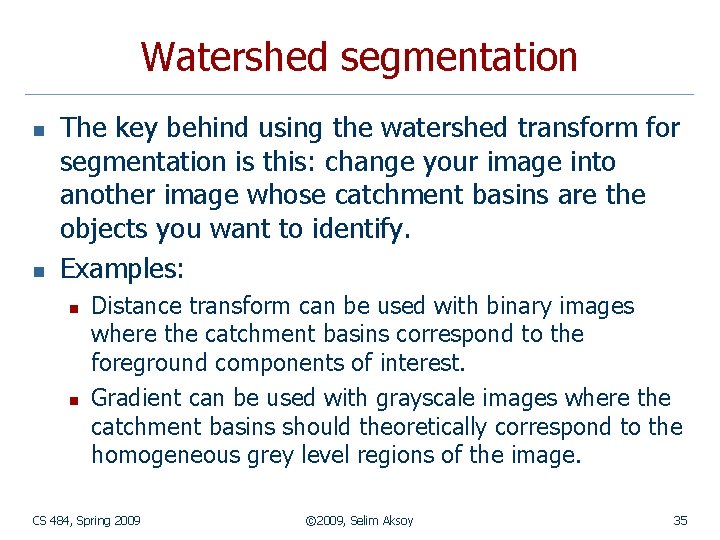 Watershed segmentation

- The key behind using the watershed transform for segmentation is this: change your image into another image whose catchment basins are the objects you want to identify.
- Examples:
  - Distance transform can be used with binary images where the catchment basins correspond to the foreground components of interest.
  - Gradient can be used with grayscale images where the catchment basins should theoretically correspond to the homogeneous grey level regions of the image.

CS 484, Spring 2009

©2009, Selim Aksoy

35